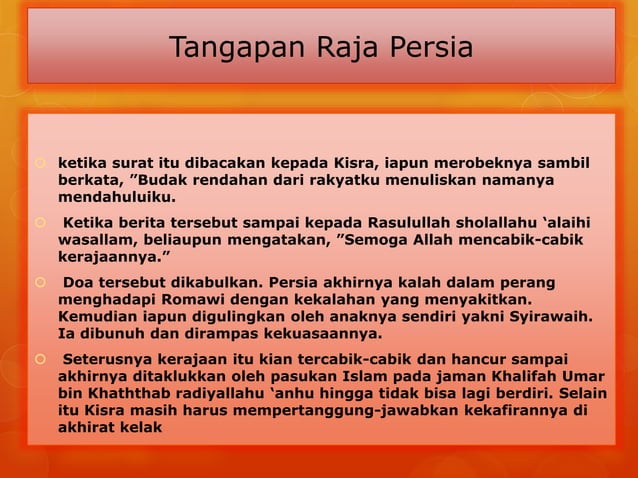 Tangapan Raja Persia

ketika surat itu dibacakan kepada Kisra, iapun merobeknya sambil berkata, ”Budak rendahan dari rakyatku menuliskan namanya mendahuluiku.

Ketika berita tersebut sampai kepada Rasulullah sholallahu ‘alaihi wasallam, beliaupun mengatakan, ”Semoga Allah mencabik-cabik kerajaannya.”

Doa tersebut dikabulkan. Persia akhirnya kalah dalam perang menghadapi Romawi dengan kekalahan yang menyakitkan. Kemudian iapun digulingkan oleh anaknya sendiri yakni Syirawaih. Ia dibunuh dan dirampas kekuasaannya.

Seterusnya kerajaan itu kian tercabik-cabik dan hancur sampai akhirnya ditaklukkan oleh pasukan Islam pada jaman Khalifah Umar bin Khaththab radiyallahu ‘anhu hingga tidak bisa lagi berdiri. Selain itu Kisra masih harus mempertanggung-jawabkan kekafirannya di akhirat kelak